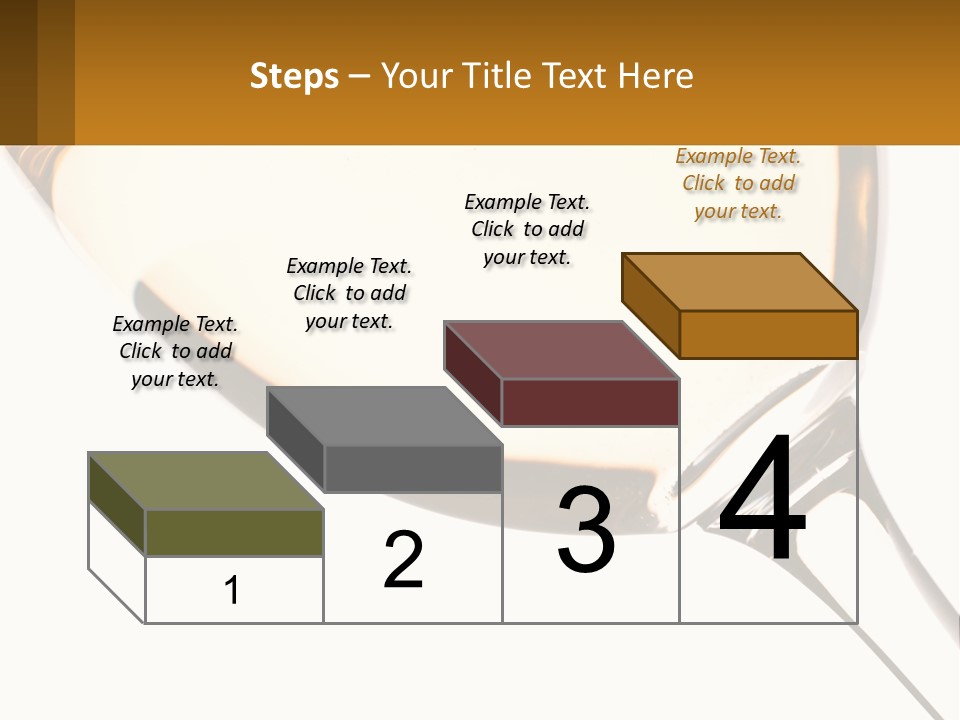 Steps – Your Title Text Here

Example Text. Click to add your text.

Example Text. Click to add your text.

Example Text. Click to add your text.

Example Text. Click to add your text.

1

2

3

4